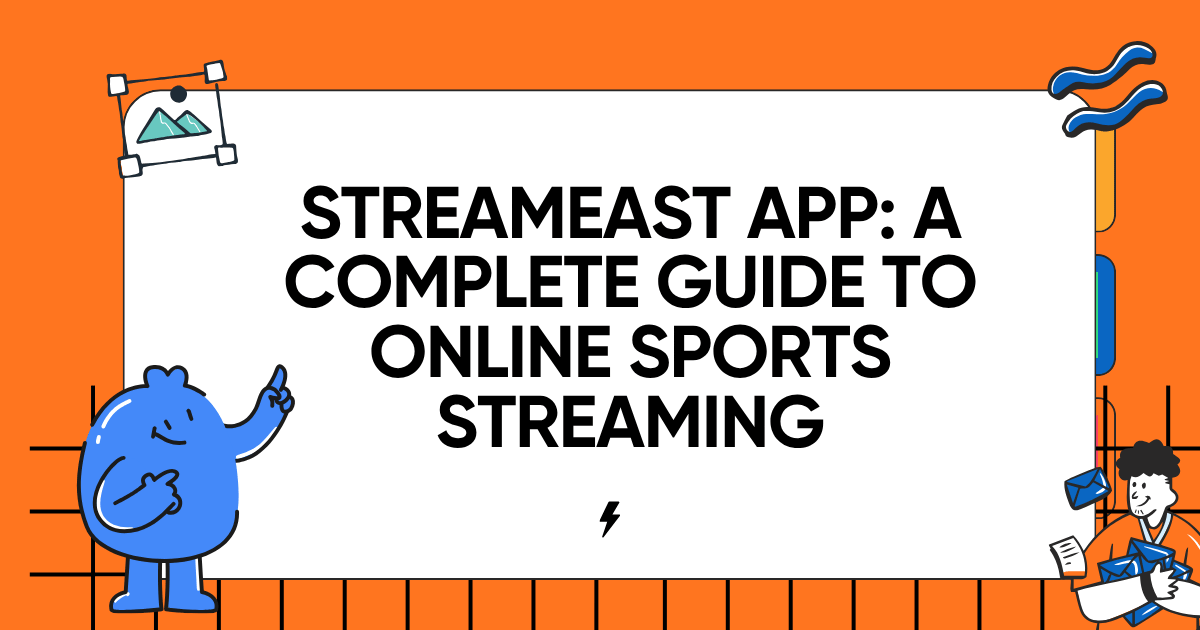 STREAMEAST APP: A COMPLETE GUIDE TO ONLINE SPORTS STREAMING